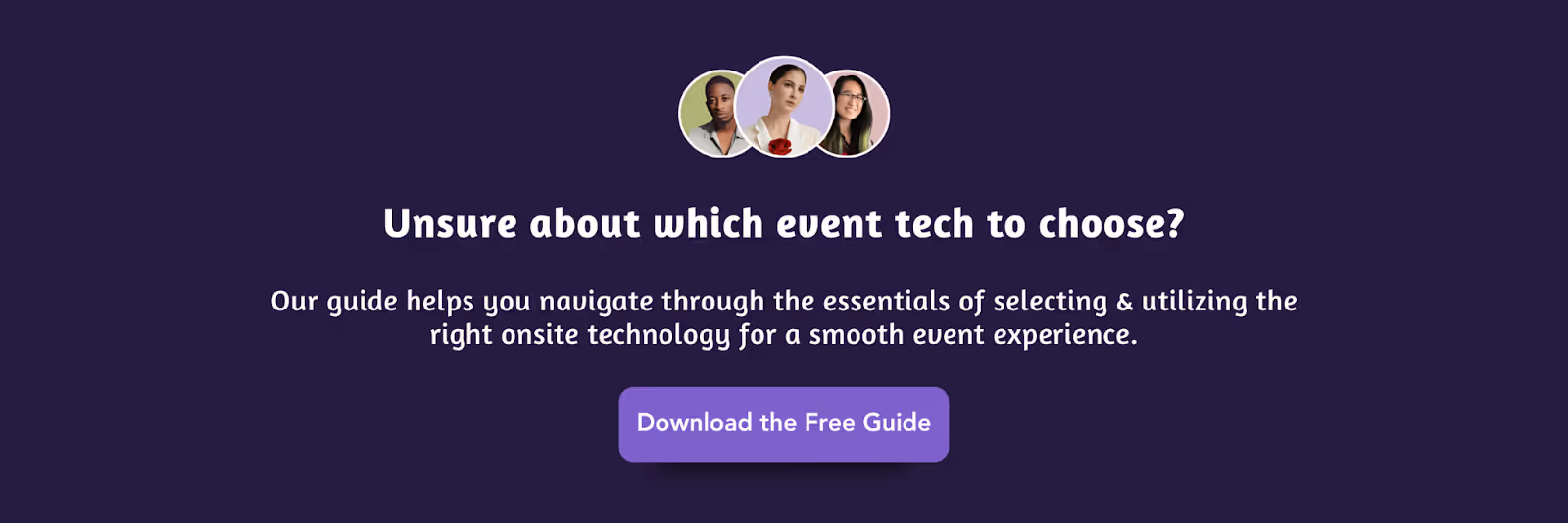 Unsure about which event tech to choose?

Our guide helps you navigate through the essentials of selecting & utilizing the right onsite technology for a smooth event experience.

Download the Free Guide